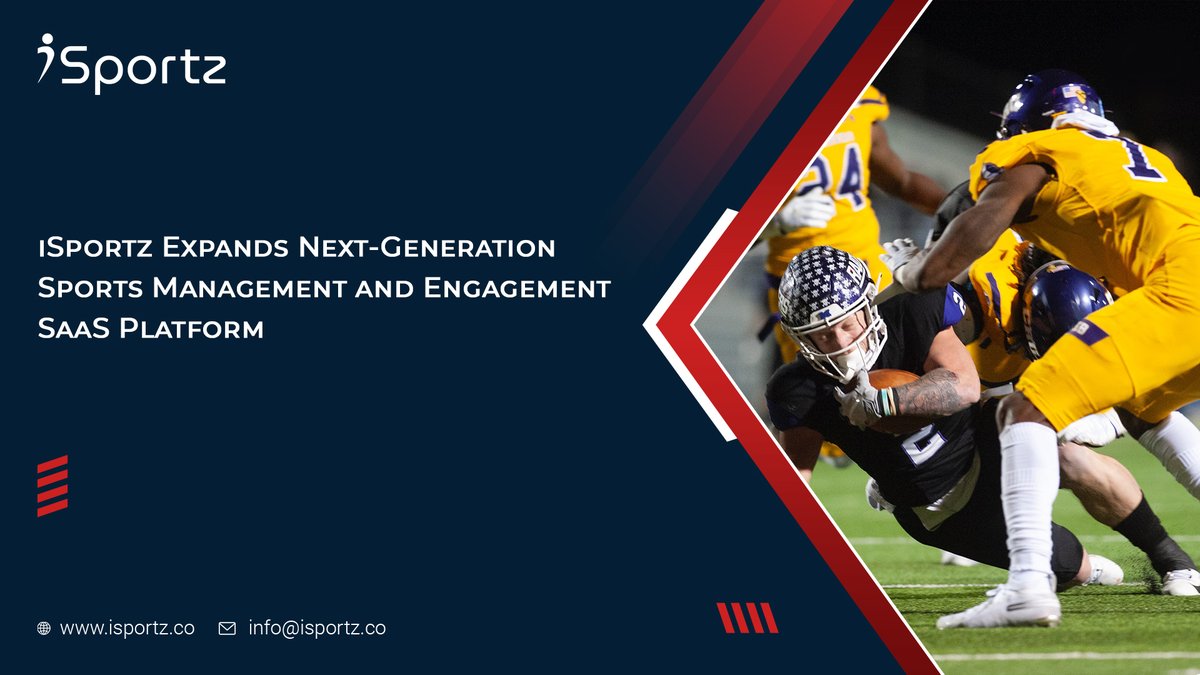 iSportz

iSportz Expands Next-Generation Sports Management and Engagement SaaS Platform

www.isportz.co info@isportz.co